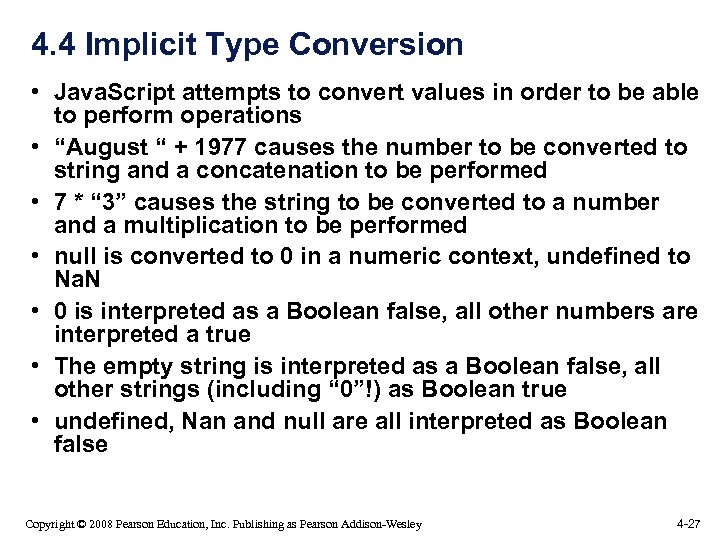 4.4 Implicit Type Conversion

• JavaScript attempts to convert values in order to be able to perform operations
• “August “ + 1977 causes the number to be converted to string and a concatenation to be performed
• 7 * “3” causes the string to be converted to a number and a multiplication to be performed
• null is converted to 0 in a numeric context, undefined to NaN
• 0 is interpreted as a Boolean false, all other numbers are interpreted a true
• The empty string is interpreted as a Boolean false, all other strings (including “0”!) as Boolean true
• undefined, Nan and null are all interpreted as Boolean false

Copyright © 2008 Pearson Education, Inc. Publishing as Pearson Addison-Wesley

4-27